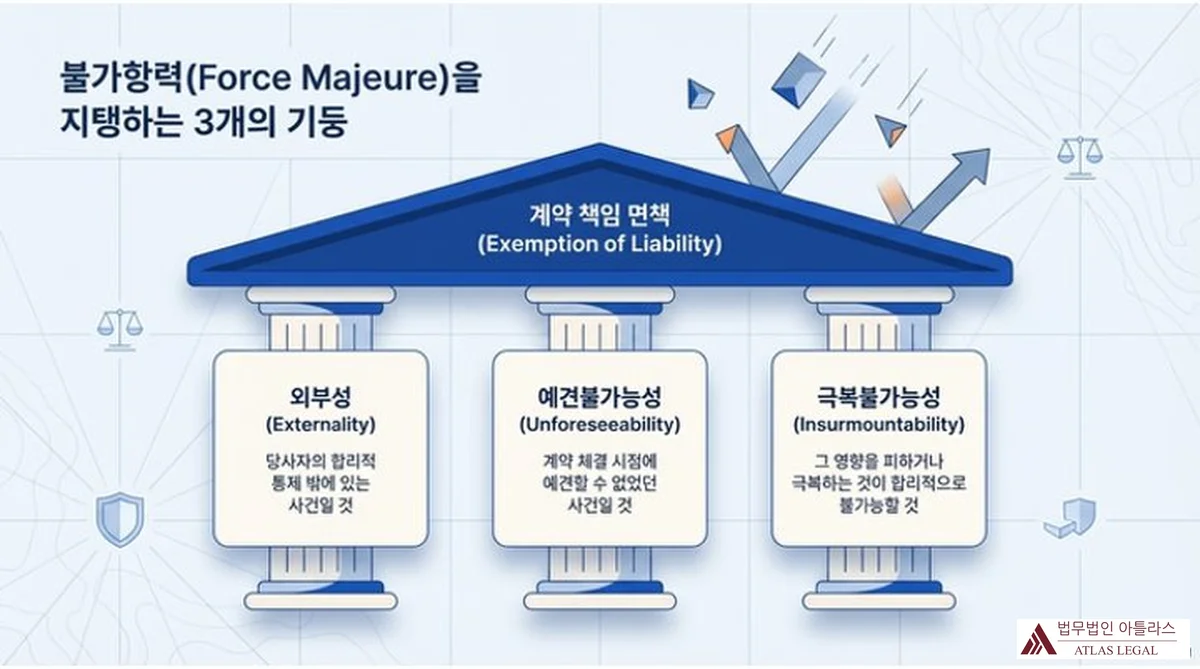 불가항력(Force Majeure)을 지탱하는 3개의 기둥

계약 책임 면책
(Exemption of Liability)

외부성
(Externality)
당사자의 합리적 통제 밖에 있는 사건일 것

예견불가능성
(Unforeseeability)
계약 체결 시점에 예견할 수 없었던 사건일 것

극복불가능성
(Insurmountability)
그 영향을 피하거나 극복하는 것이 합리적으로 불가능할 것

법무법인 아틀라스
ATLAS LEGAL